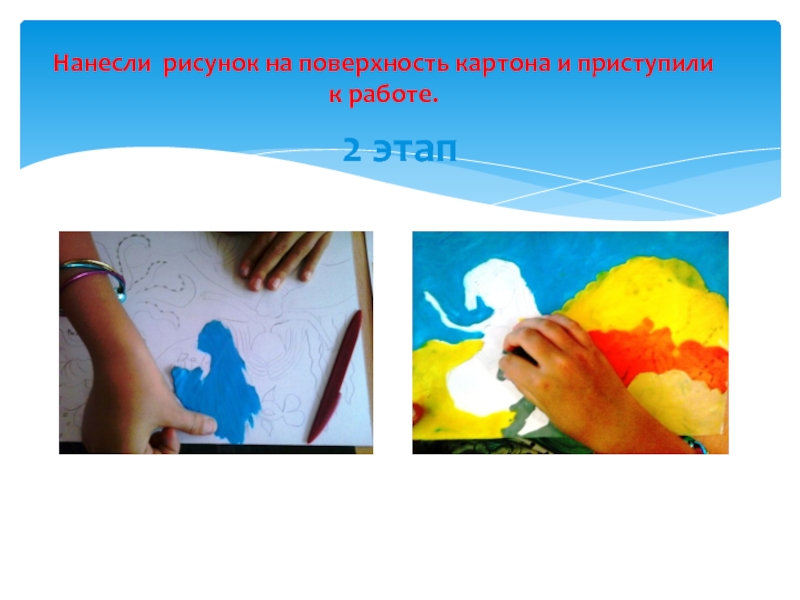 Нанесли рисунок на поверхность картона и приступили к работе.

2 этап